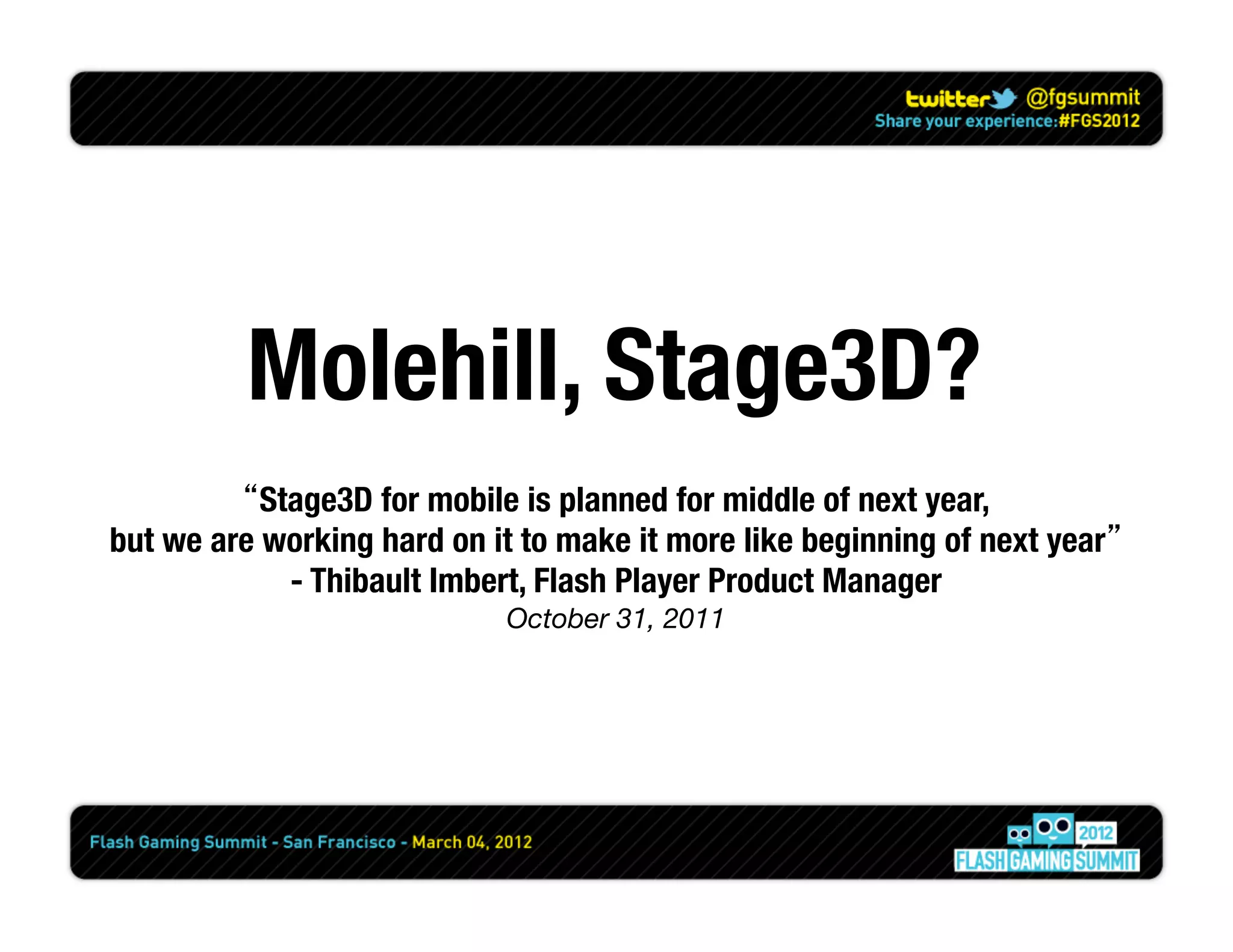 twitter @fgsummit
Share your experience:#FGS2012

Molehill, Stage3D?

“Stage3D for mobile is planned for middle of next year, but we are working hard on it to make it more like beginning of next year”
- Thibault Imbert, Flash Player Product Manager
October 31, 2011

Flash Gaming Summit - San Francisco - March 04, 2012

2012
FLASH GAMING SUMMIT